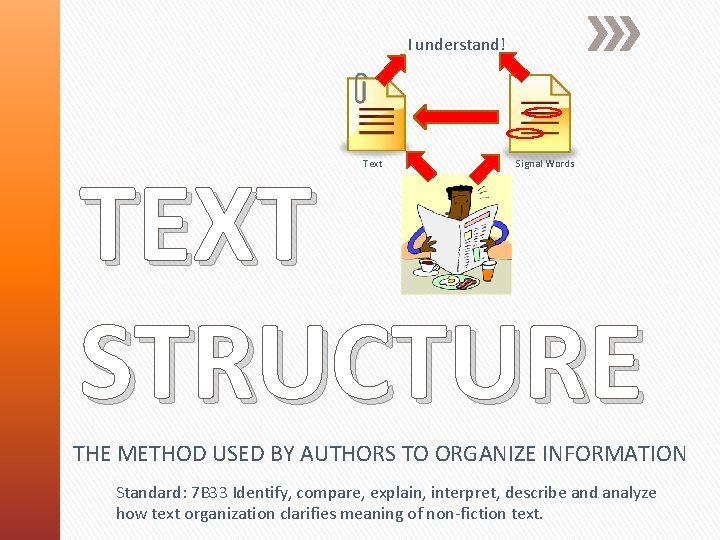 I understand!

Text

Signal Words

TEXT STRUCTURE

THE METHOD USED BY AUTHORS TO ORGANIZE INFORMATION

Standard: 7B33 Identify, compare, explain, interpret, describe and analyze how text organization clarifies meaning of non-fiction text.